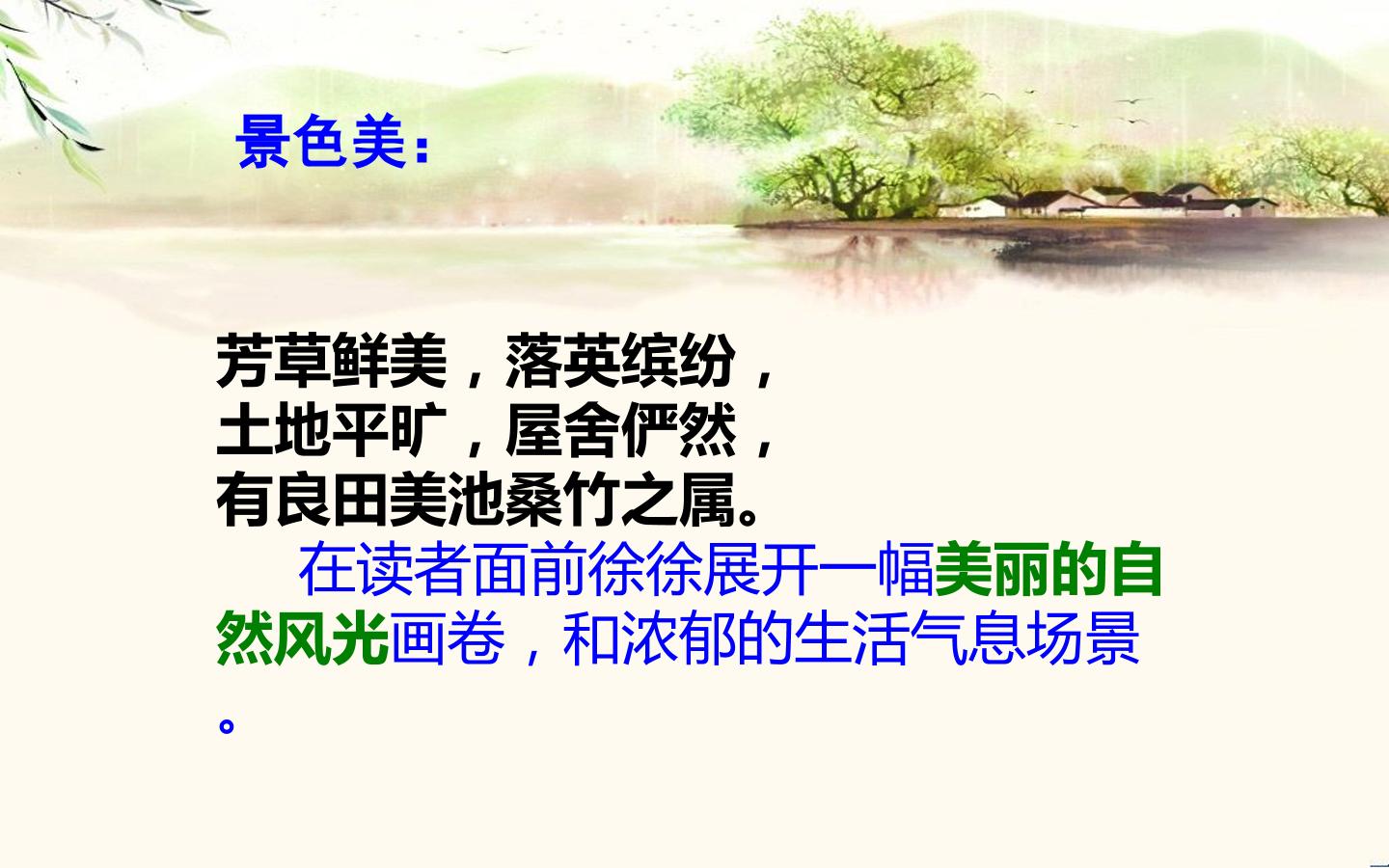 景色美：

芳草鲜美，落英缤纷，
土地平旷，屋舍俨然，
有良田美池桑竹之属。

在读者面前徐徐展开一幅美丽的自然风光画卷，和浓郁的生活气息场景。